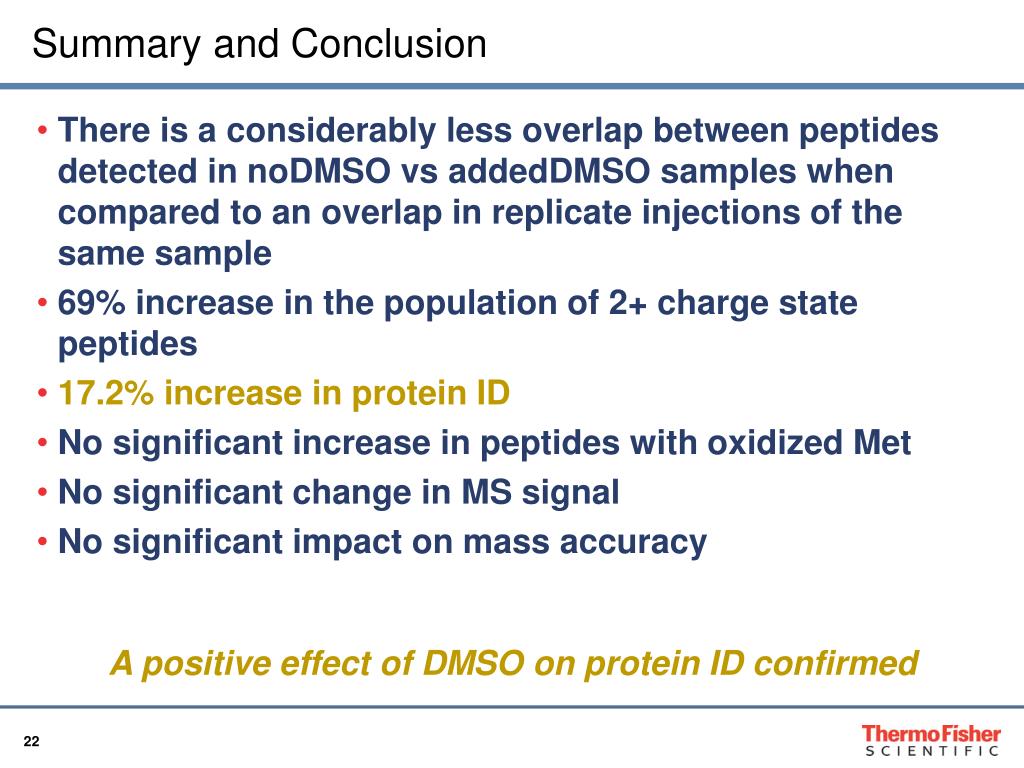 Summary and Conclusion

• There is a considerably less overlap between peptides detected in noDMSO vs addedDMSO samples when compared to an overlap in replicate injections of the same sample
• 69% increase in the population of 2+ charge state peptides
• 17.2% increase in protein ID
• No significant increase in peptides with oxidized Met
• No significant change in MS signal
• No significant impact on mass accuracy

A positive effect of DMSO on protein ID confirmed

22

ThermoFisher SCIENTIFIC